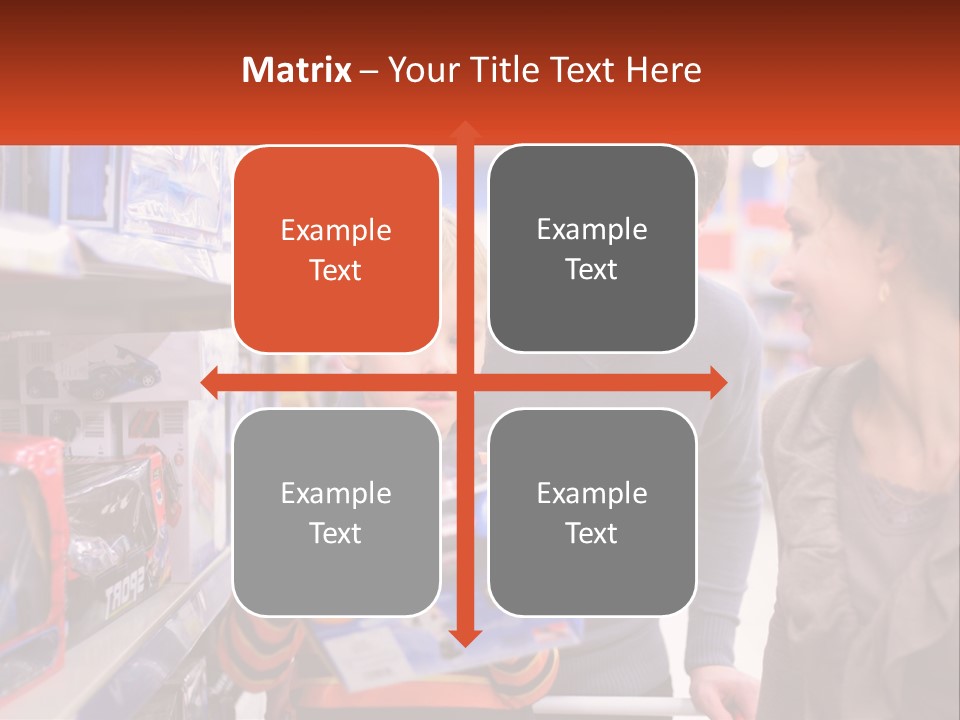 Matrix – Your Title Text Here

Example Text

Example Text

Example Text

Example Text